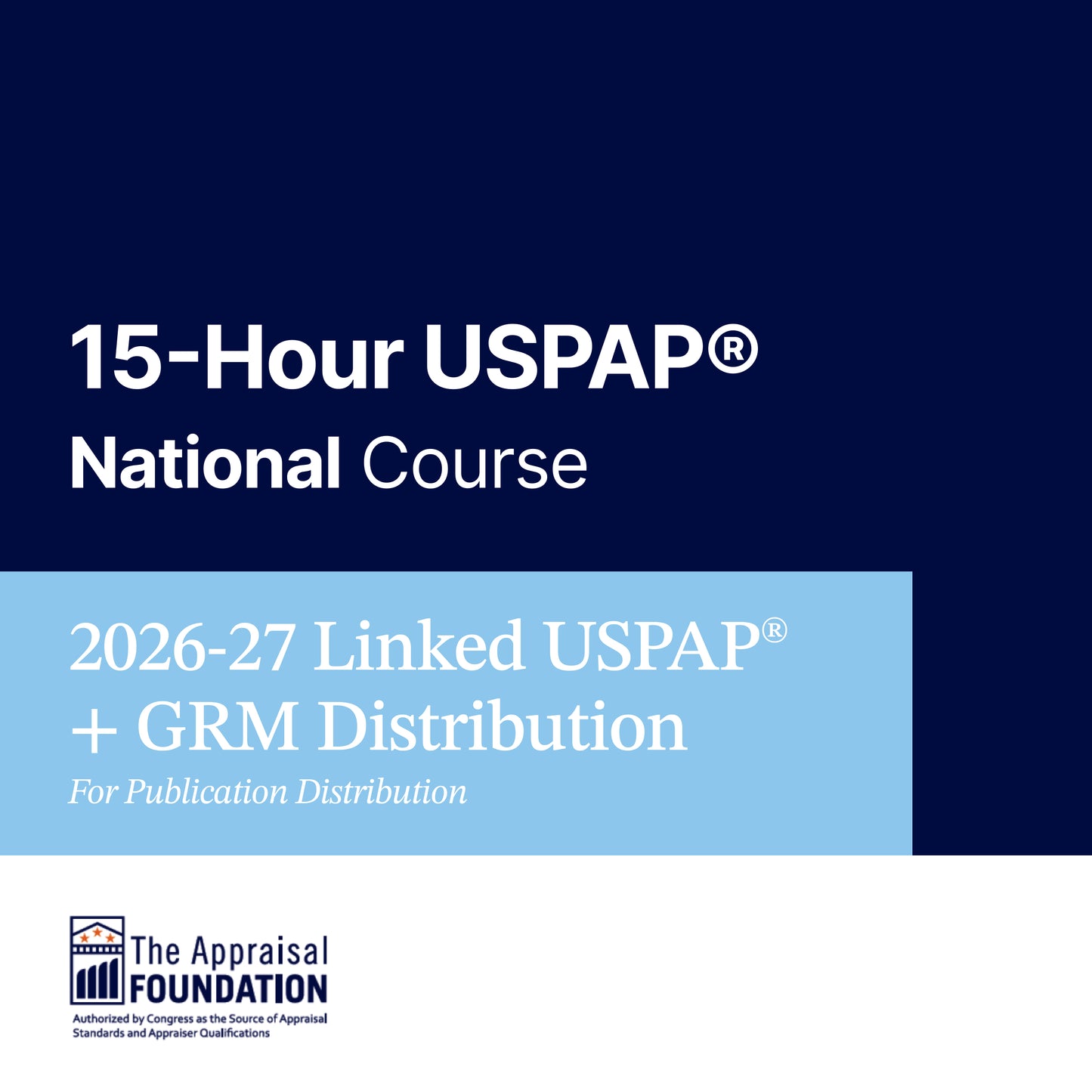 15-Hour USPAP®
National Course

2026-27 Linked USPAP®
+ GRM Distribution
For Publication Distribution

The Appraisal
FOUNDATION
Authorized by Congress as the Source of Appraisal Standards and Appraiser Qualifications